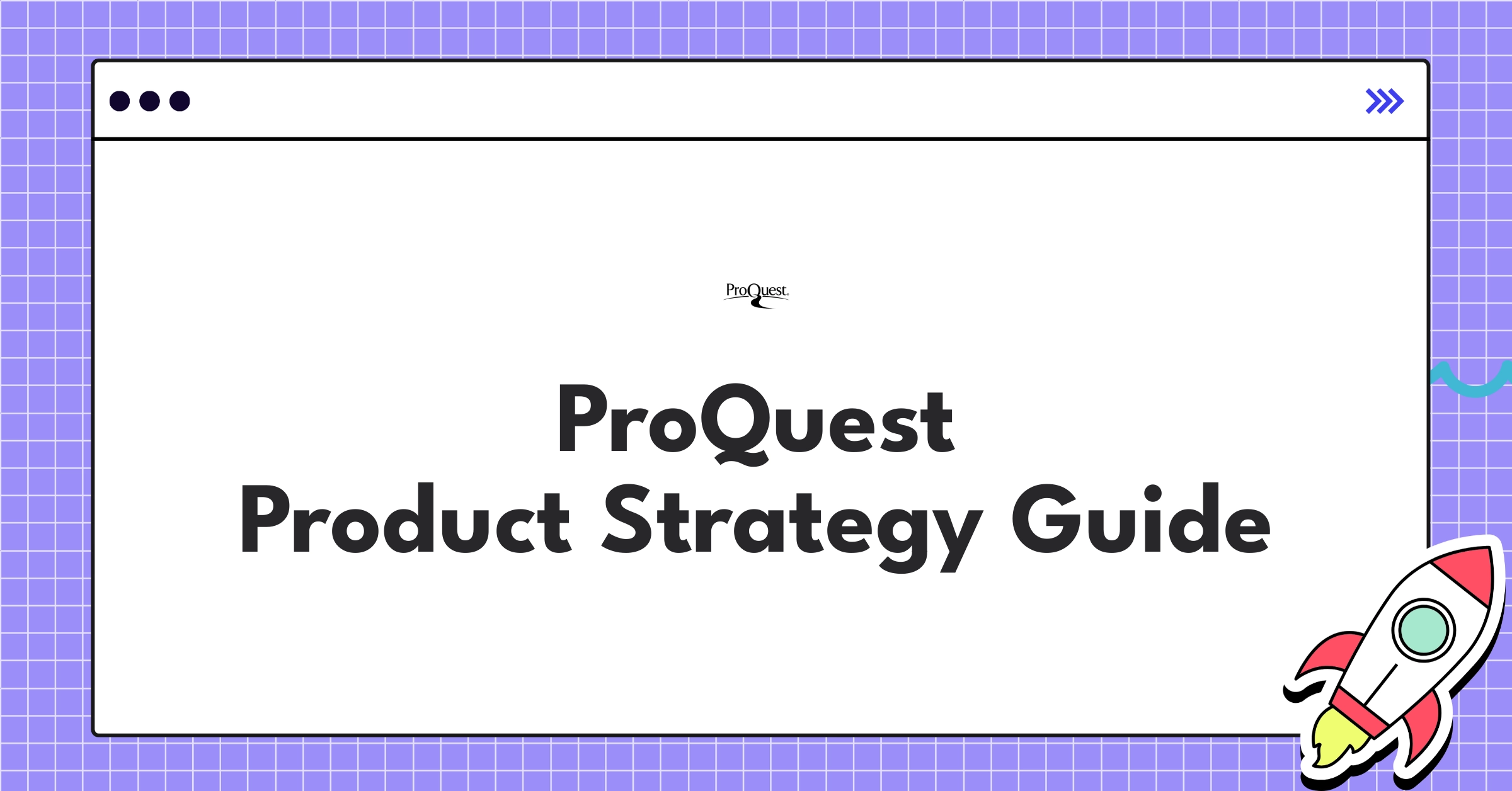 ProQuest.

ProQuest
Product Strategy Guide